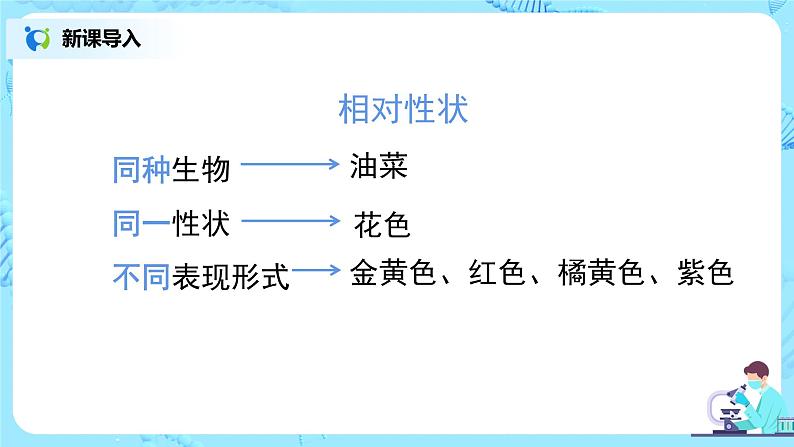 新课导入

相对性状

同种生物 → 油菜

同一性状 → 花色

不同表现形式 → 金黄色、红色、橘黄色、紫色